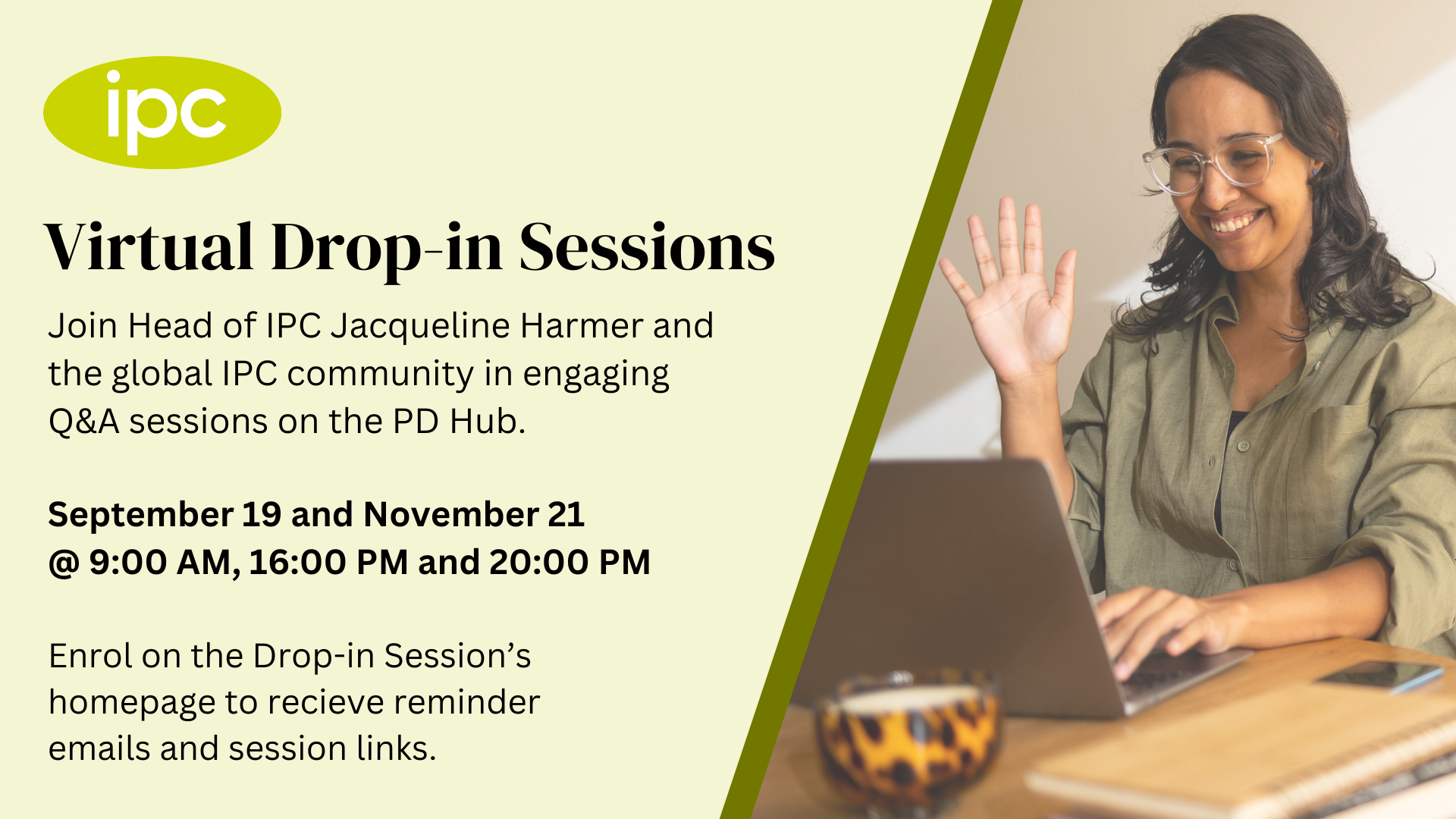 ipc

Virtual Drop-in Sessions

Join Head of IPC Jacqueline Harmer and the global IPC community in engaging Q&A sessions on the PD Hub.

September 19 and November 21
@ 9:00 AM, 16:00 PM and 20:00 PM

Enrol on the Drop-in Session's homepage to recieve reminder emails and session links.